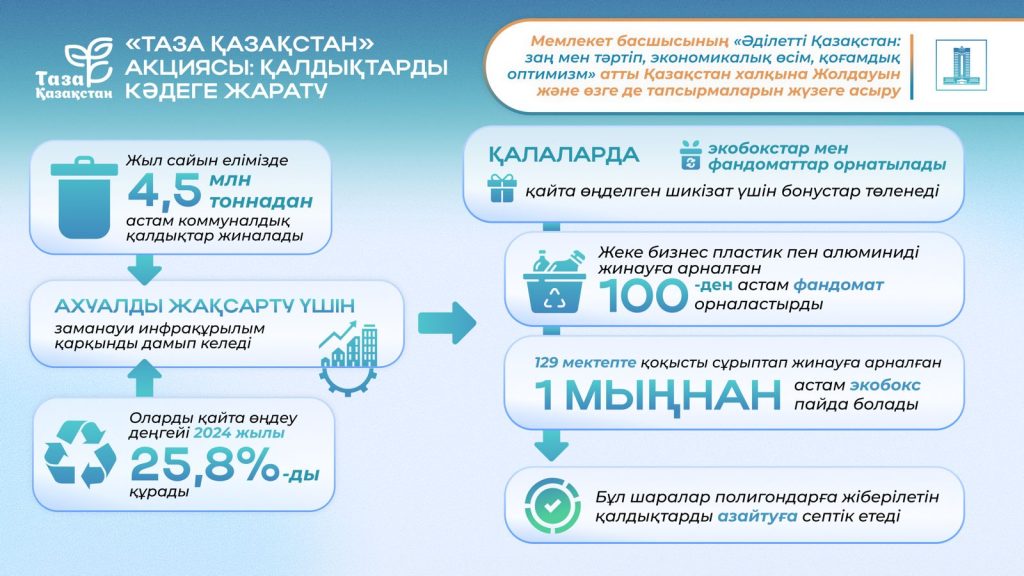 Таза Қазақстан

«ТАЗА ҚАЗАҚСТАН» АКЦИЯСЫ: ҚАЛДЫҚТАРДЫ КӘДЕГЕ ЖАРАТУ

Мемлекет басшысының «Әділетті Қазақстан: заң мен тәртіп, экономикалық өсім, қоғамдық оптимизм» атты Қазақстан халқына Жолдауын және өзге де тапсырмаларын жүзеге асыру

Жыл сайын елімізде 4,5 млн тоннадан астам коммуналдық қалдықтар жиналады

АХУАЛДЫ ЖАҚСАРТУ ҮШІН
заманауи инфрақұрылым қарқынды дамып келеді

Оларды қайта өңдеу деңгейі 2024 жылы 25,8%-ды құрады

ҚАЛАЛАРДА
экобокстар мен фандоматтар орнатылады
қайта өңделген шикізат үшін бонустар төленеді

Жеке бизнес пластик пен алюминиді жинауға арналған 100-ден астам фандомат орналастырды

129 мектепте қоқысты сұрыптап жинауға арналған 1 МЫҢНАН астам экобокс пайда болады

Бұл шаралар полигондарға жіберілетін қалдықтарды азайтуға септік етеді